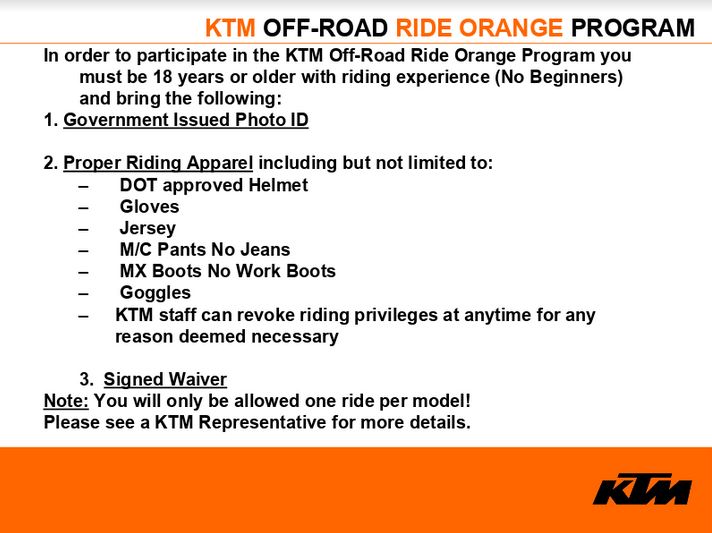 KTM OFF-ROAD RIDE ORANGE PROGRAM

In order to participate in the KTM Off-Road Ride Orange Program you must be 18 years or older with riding experience (No Beginners) and bring the following:

1. Government Issued Photo ID

2. Proper Riding Apparel including but not limited to:
– DOT approved Helmet
– Gloves
– Jersey
– M/C Pants No Jeans
– MX Boots No Work Boots
– Goggles
– KTM staff can revoke riding privileges at anytime for any reason deemed necessary

3. Signed Waiver
Note: You will only be allowed one ride per model!
Please see a KTM Representative for more details.

KTM